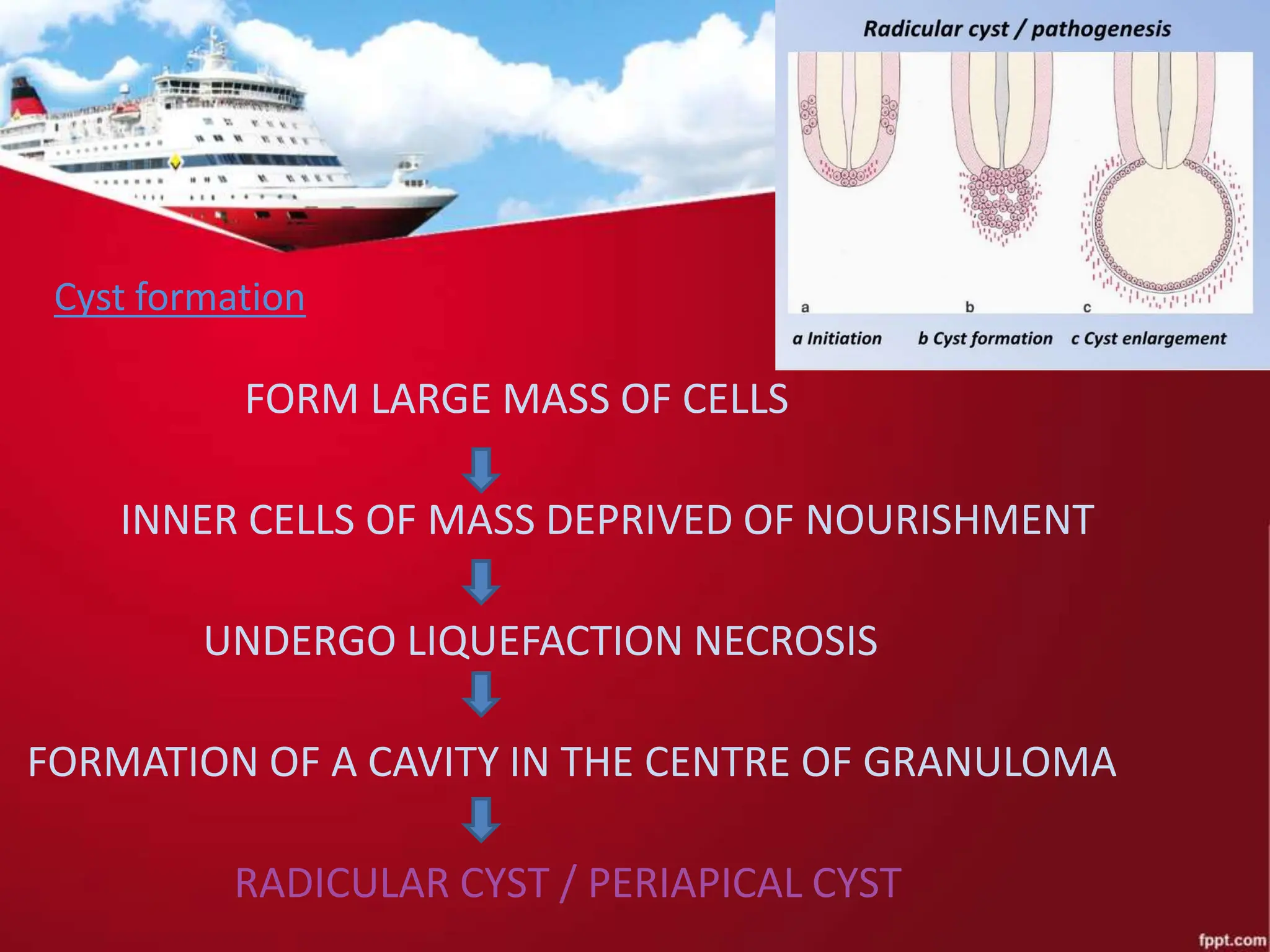 Radicular cyst / pathogenesis

a

b

c

a Initiation b Cyst formation c Cyst enlargement

Cyst formation

FORM LARGE MASS OF CELLS

INNER CELLS OF MASS DEPRIVED OF NOURISHMENT

UNDERGO LIQUEFACTION NECROSIS

FORMATION OF A CAVITY IN THE CENTRE OF GRANULOMA

RADICULAR CYST / PERIAPICAL CYST

fppt.com